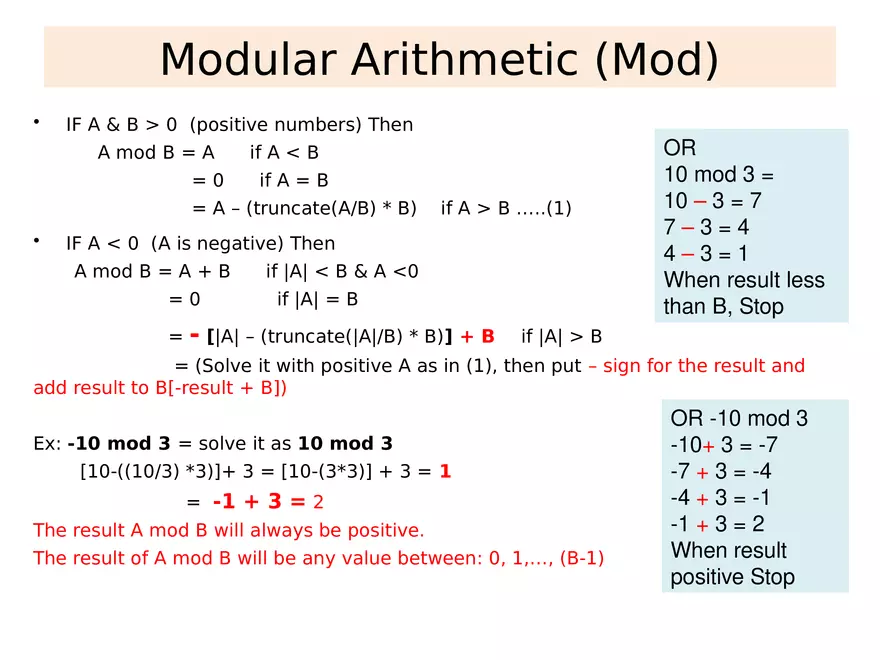 Modular Arithmetic (Mod)

• IF A & B > 0 (positive numbers) Then
A mod B = A if A < B
= 0 if A = B
= A – (truncate(A/B) * B) if A > B .....(1)

• IF A < 0 (A is negative) Then
A mod B = A + B if |A| < B & A <0
= 0 if |A| = B
= - [|A| – (truncate(|A|/B) * B)] + B if |A| > B
= (Solve it with positive A as in (1), then put – sign for the result and add result to B[-result + B])

Ex: -10 mod 3 = solve it as 10 mod 3
[10-((10/3) *3)]+ 3 = [10-(3*3)] + 3 = 1
= -1 + 3 = 2

The result A mod B will always be positive.
The result of A mod B will be any value between: 0, 1,..., (B-1)

OR
10 mod 3 =
10 – 3 = 7
7 – 3 = 4
4 – 3 = 1
When result less than B, Stop

OR -10 mod 3
-10+ 3 = -7
-7 + 3 = -4
-4 + 3 = -1
-1 + 3 = 2
When result positive Stop